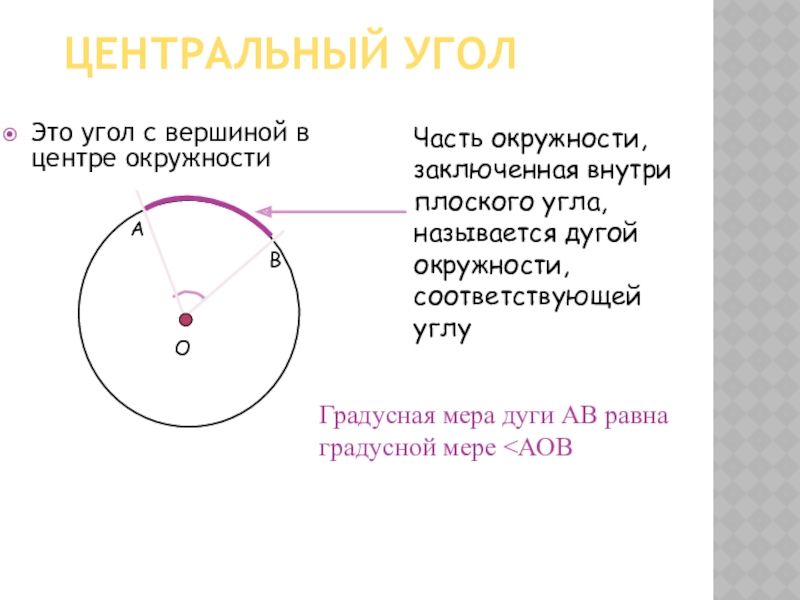 ЦЕНТРАЛЬНЫЙ УГОЛ

Это угол с вершиной в центре окружности

A

B

O

Часть окружности, заключенная внутри плоского угла, называется дугой окружности, соответствующей углу

Градусная мера дуги AB равна градусной мере <AOB